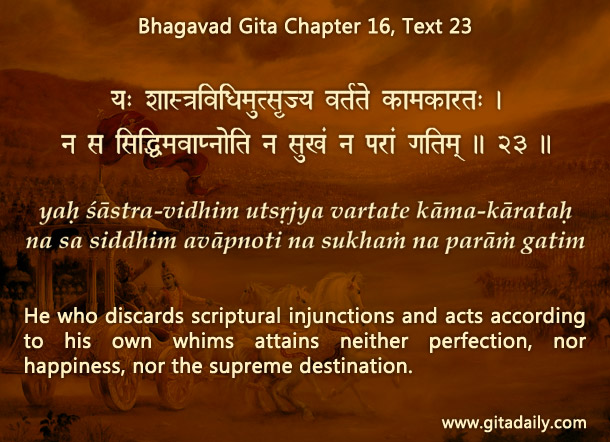 Bhagavad Gita Chapter 16, Text 23

यः शास्त्रविधिमुत्सृज्य वर्तते कामकारतः ।
न स सिद्धिमवाप्नोति न सुखं न परां गतिम् ॥ २३ ॥

yaḥ śāstra-vidhim utsṛjya vartate kāma-kārataḥ
na sa siddhim avāpnoti na sukhaṁ na parāṁ gatim

He who discards scriptural injunctions and acts according to his own whims attains neither perfection, nor happiness, nor the supreme destination.

www.gitadaily.com